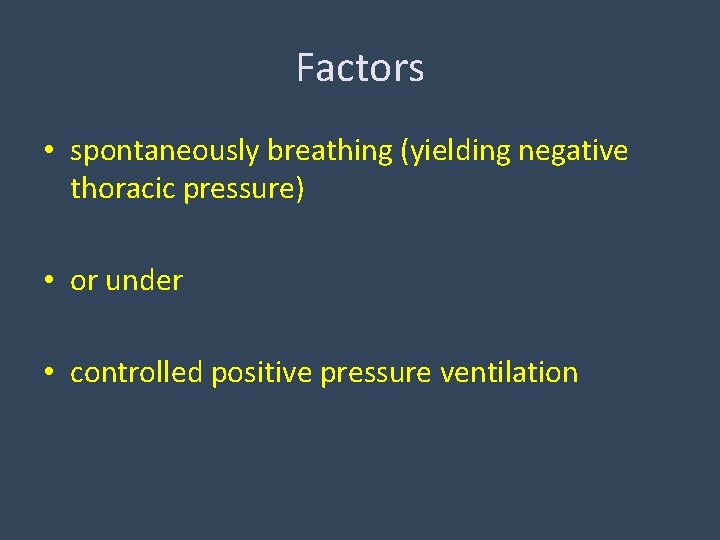 Factors

• spontaneously breathing (yielding negative thoracic pressure)

• or under

• controlled positive pressure ventilation